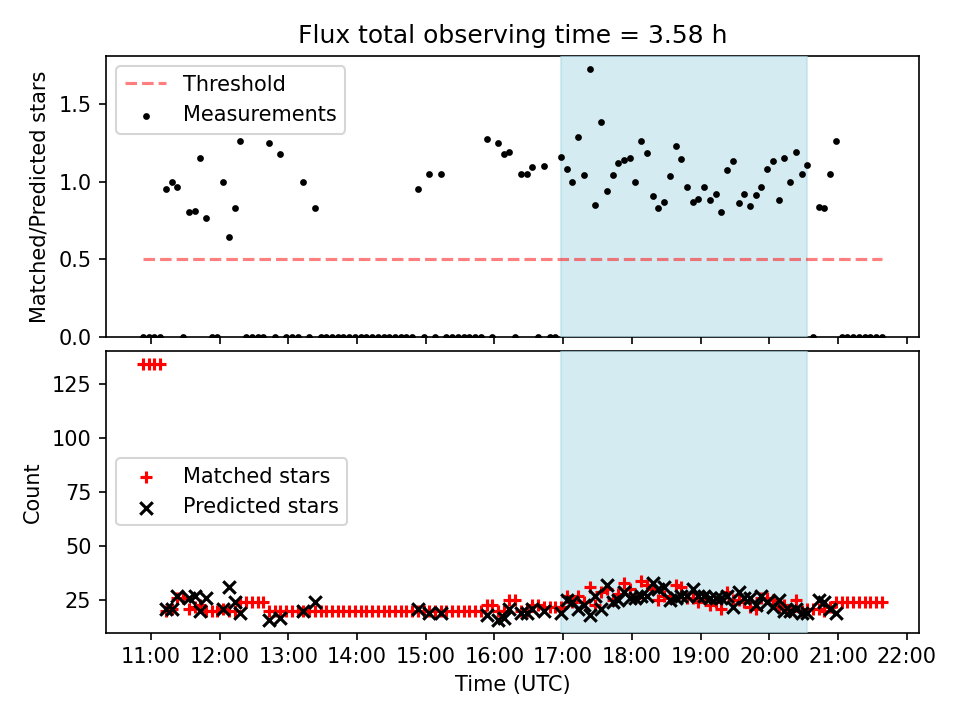 Flux total observing time = 3.58 h

Threshold
Measurements

Matched/Predicted stars

1.5
1.0
0.5
0.0

Matched stars
Predicted stars

Count

125
100
75
50
25

11:00 12:00 13:00 14:00 15:00 16:00 17:00 18:00 19:00 20:00 21:00 22:00

Time (UTC)